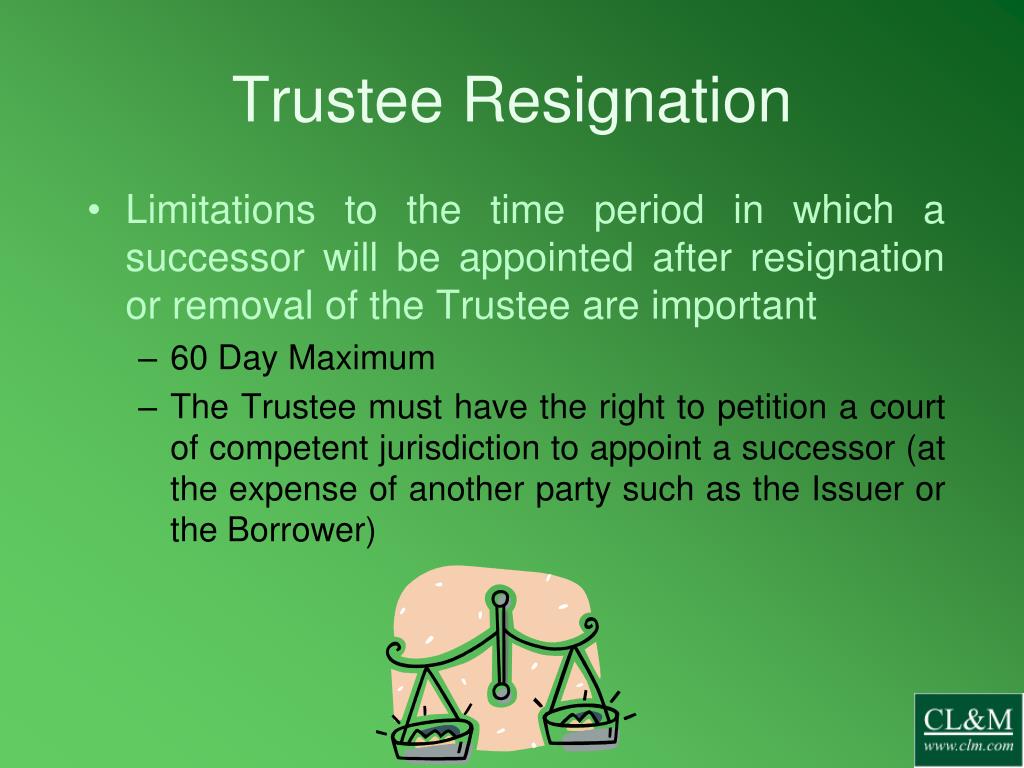 Trustee Resignation

• Limitations to the time period in which a successor will be appointed after resignation or removal of the Trustee are important

– 60 Day Maximum

– The Trustee must have the right to petition a court of competent jurisdiction to appoint a successor (at the expense of another party such as the Issuer or the Borrower)

CL&M
www.clm.com